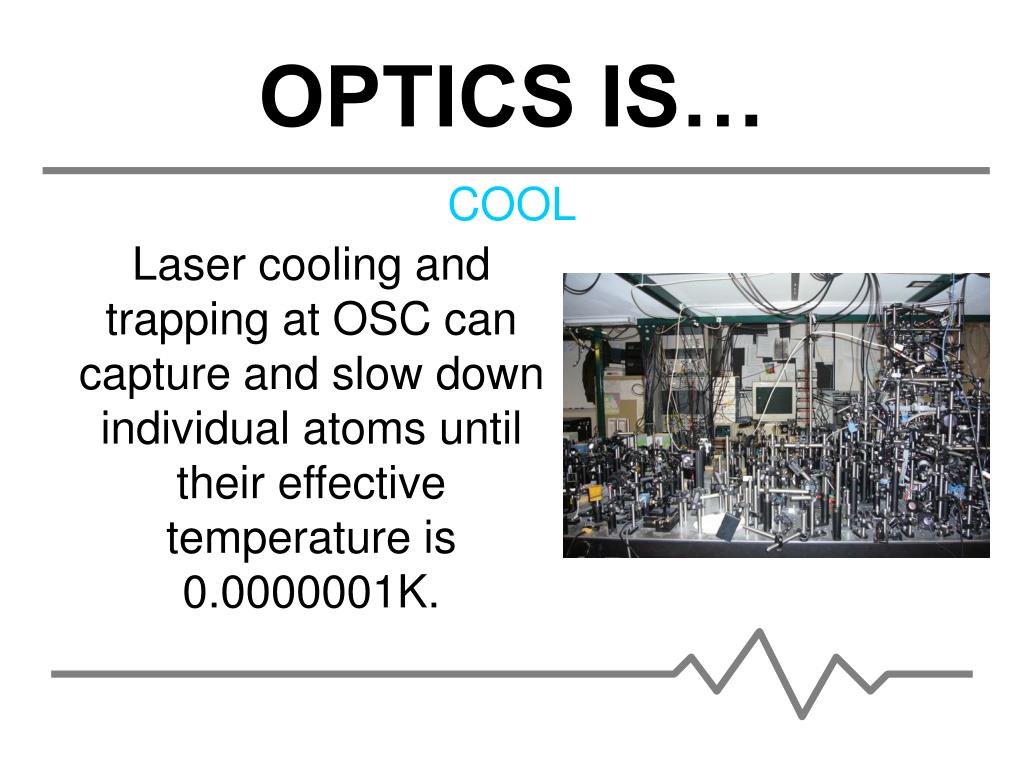 OPTICS IS…

COOL

Laser cooling and trapping at OSC can capture and slow down individual atoms until their effective temperature is 0.0000001K.